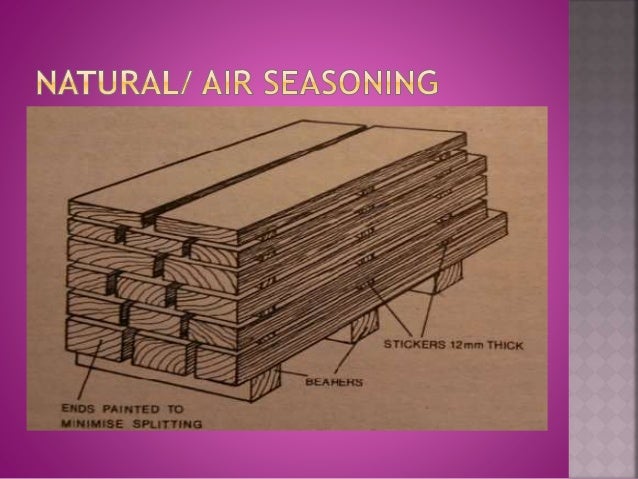 NATURAL/ AIR SEASONING

STICKERS 12mm THICK

BEARERS

ENDS PAINTED TO MINIMISE SPLITTING